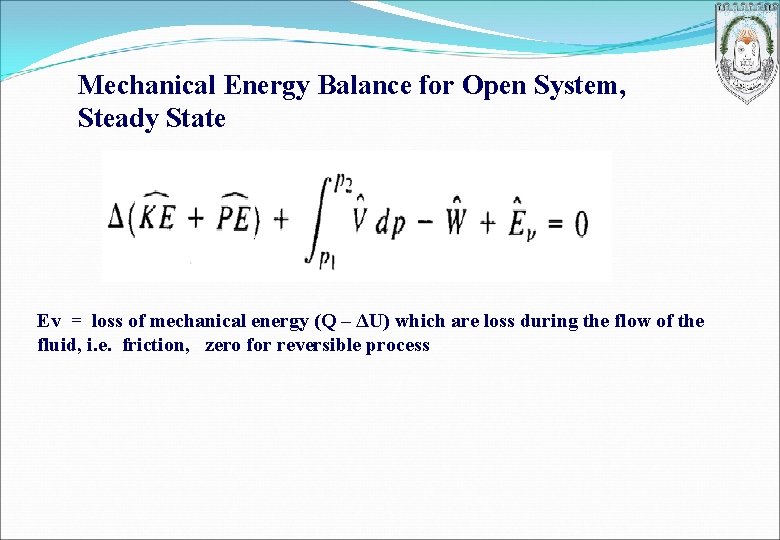 Mechanical Energy Balance for Open System, Steady State

$\Delta(\widehat{KE} + \widehat{PE}) + \int_{p_1}^{p_2} \hat{V}\, dp - \hat{W} + \hat{E}_v = 0$

Ev = loss of mechanical energy (Q – ΔU) which are loss during the flow of the fluid, i.e. friction, zero for reversible process